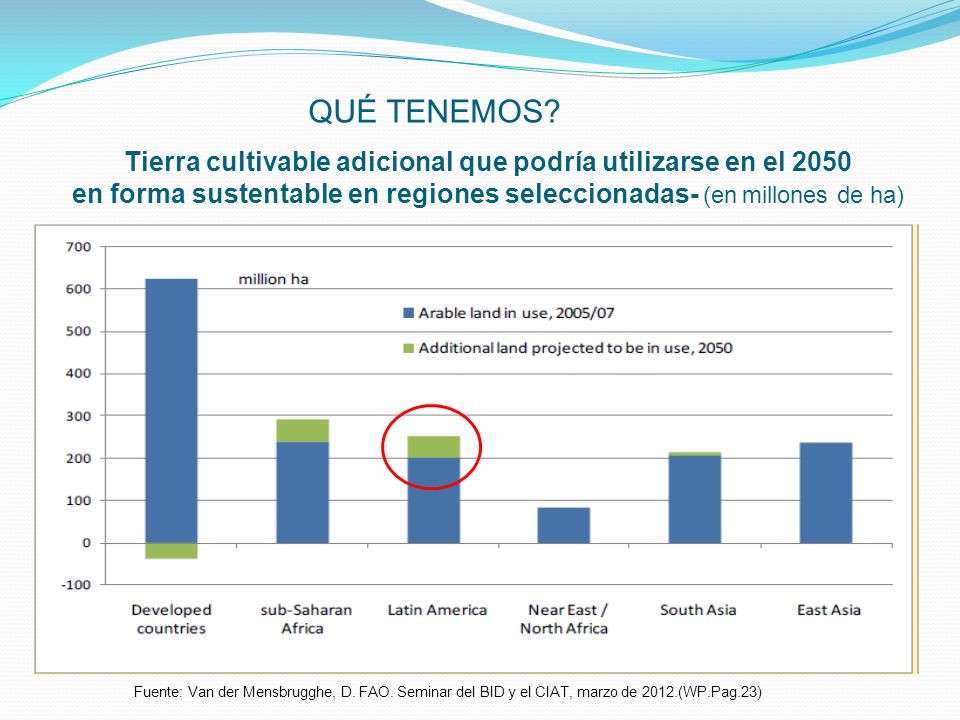 QUÉ TENEMOS?

Tierra cultivable adicional que podría utilizarse en el 2050 en forma sustentable en regiones seleccionadas- (en millones de ha)

700
600
500
400
300
200
100
0
-100

million ha

Arable land in use, 2005/07
Additional land projected to be in use, 2050

Developed countries
sub-Saharan Africa
Latin America
Near East / North Africa
South Asia
East Asia

Fuente: Van der Mensbrugghe, D. FAO. Seminar del BID y el CIAT, marzo de 2012.(WP.Pag.23)